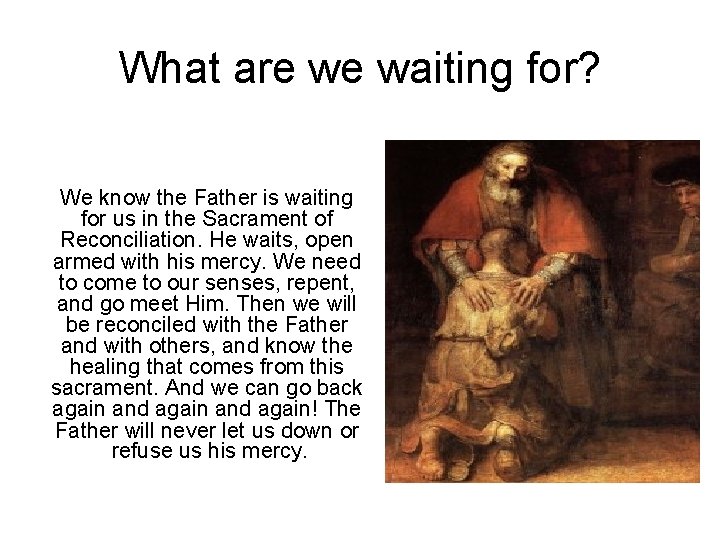 What are we waiting for?

We know the Father is waiting for us in the Sacrament of Reconciliation. He waits, open armed with his mercy. We need to come to our senses, repent, and go meet Him. Then we will be reconciled with the Father and with others, and know the healing that comes from this sacrament. And we can go back again and again and again! The Father will never let us down or refuse us his mercy.